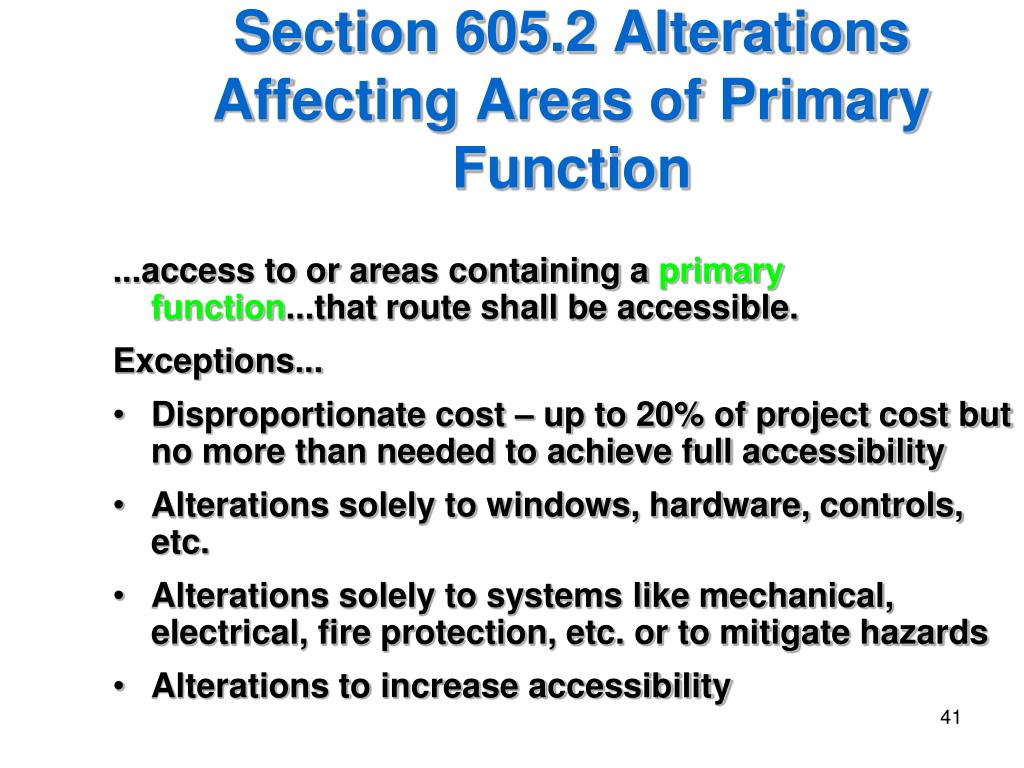 Section 605.2 Alterations Affecting Areas of Primary Function

...access to or areas containing a primary function...that route shall be accessible.

Exceptions...

• Disproportionate cost – up to 20% of project cost but no more than needed to achieve full accessibility
• Alterations solely to windows, hardware, controls, etc.
• Alterations solely to systems like mechanical, electrical, fire protection, etc. or to mitigate hazards
• Alterations to increase accessibility

41